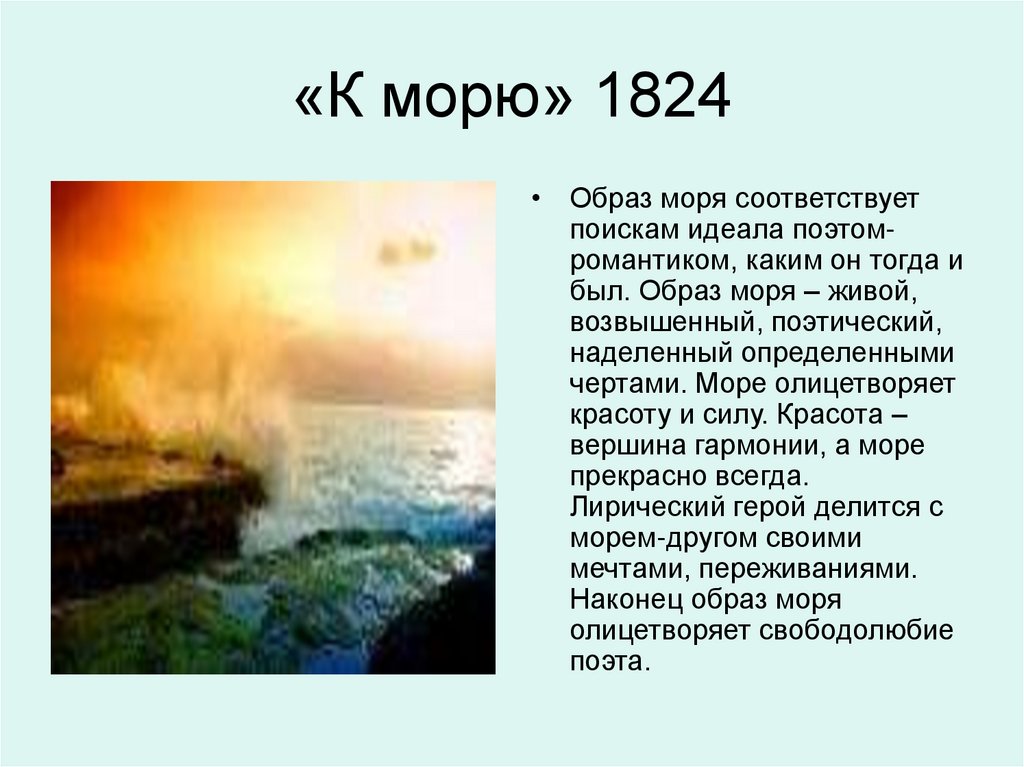 «К морю» 1824

• Образ моря соответствует поискам идеала поэтом-романтиком, каким он тогда и был. Образ моря – живой, возвышенный, поэтический, наделенный определенными чертами. Море олицетворяет красоту и силу. Красота – вершина гармонии, а море прекрасно всегда. Лирический герой делится с морем-другом своими мечтами, переживаниями. Наконец образ моря олицетворяет свободолюбие поэта.